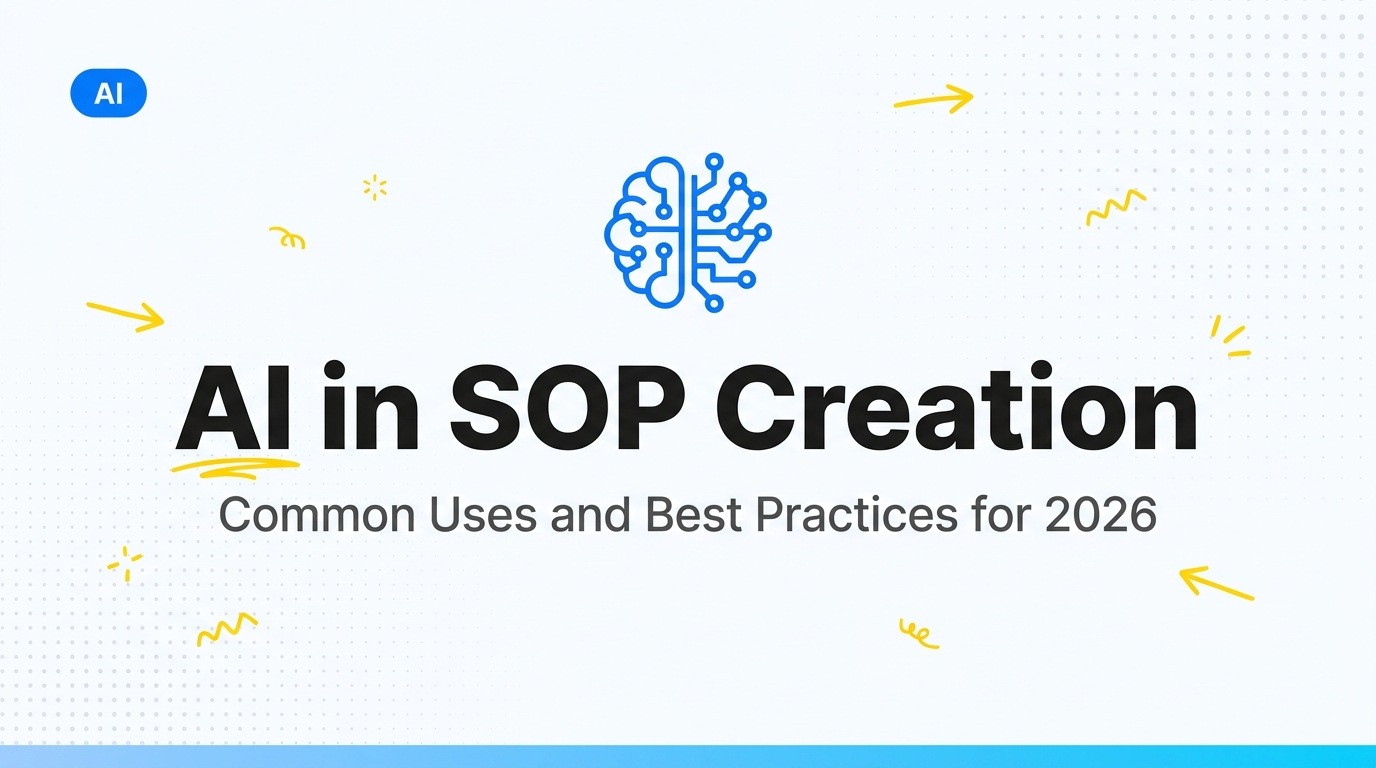 AI

AI in SOP Creation

Common Uses and Best Practices for 2026